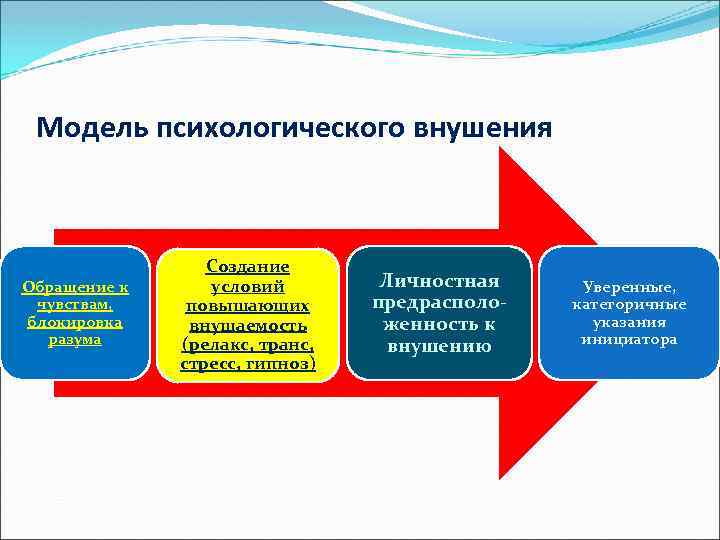 Модель психологического внушения

Обращение к чувствам, блокировка разума

Создание условий повышающих внушаемость (релакс, транс, стресс, гипноз)

Личностная предрасположенность к внушению

Уверенные, категоричные указания инициатора